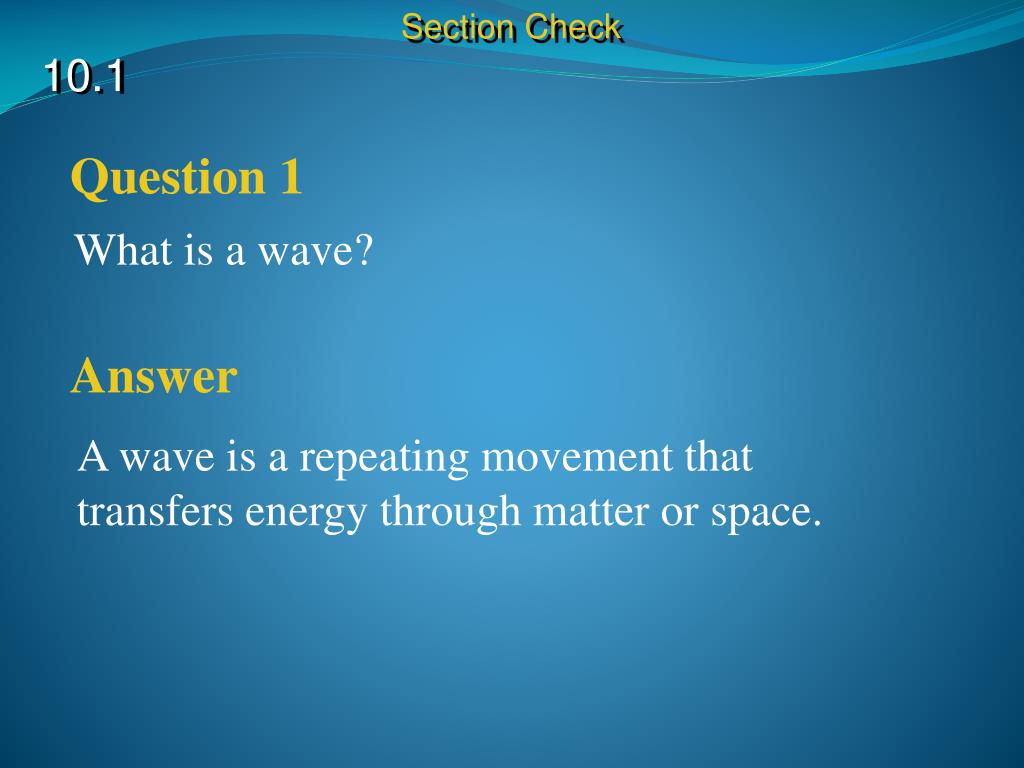 Section Check

10.1

Question 1

What is a wave?

Answer

A wave is a repeating movement that transfers energy through matter or space.